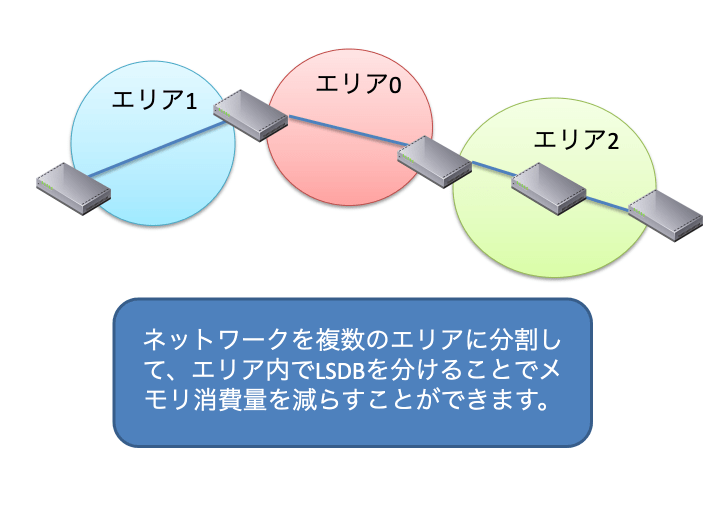 エリア1

エリア0

エリア2

ネットワークを複数のエリアに分割して、エリア内でLSDBを分けることでメモリ消費量を減らすことができます。